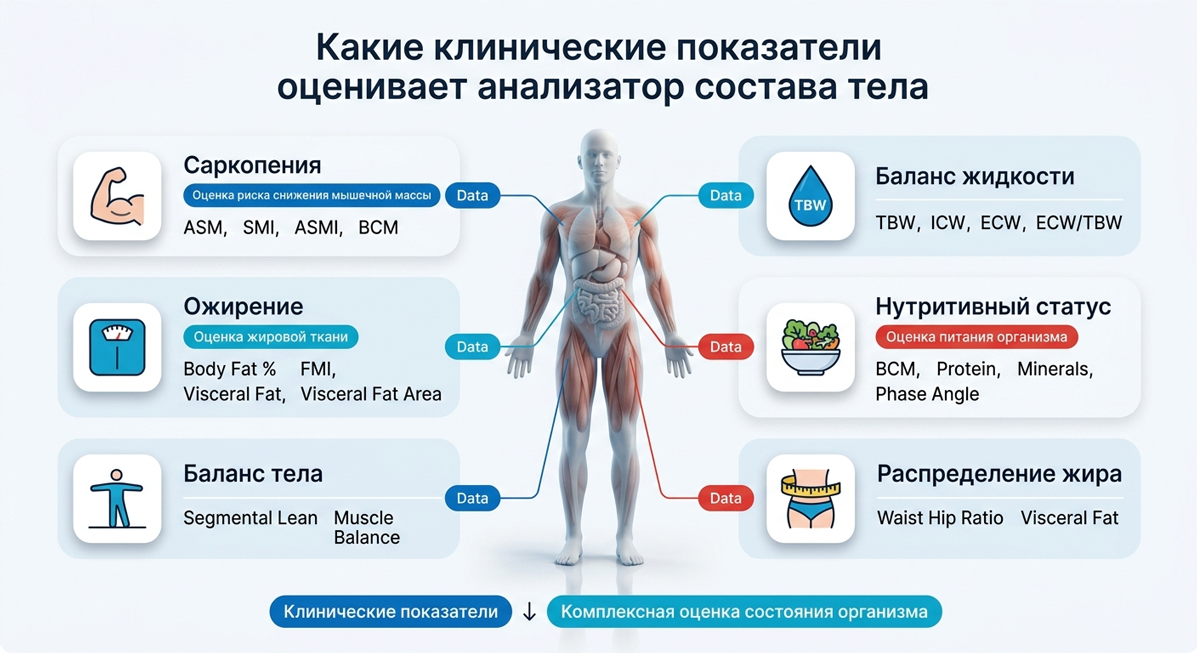 Какие клинические показатели оценивает анализатор состава тела

Саркопения
Оценка риска снижения мышечной массы
ASM, SMI, ASMI, BCM

Data

Ожирение
Оценка жировой ткани
Body Fat % FMI,
Visceral Fat, Visceral Fat Area

Data

Баланс тела
Segmental Lean Muscle Balance

Data

Data

TBW
Баланс жидкости
TBW, ICW, ECW, ECW/TBW

Data

Нутритивный статус
Оценка питания организма
BCM, Protein, Minerals,
Phase Angle

Data

Распределение жира
Waist Hip Ratio Visceral Fat

Клинические показатели ↓ Комплексная оценка состояния организма